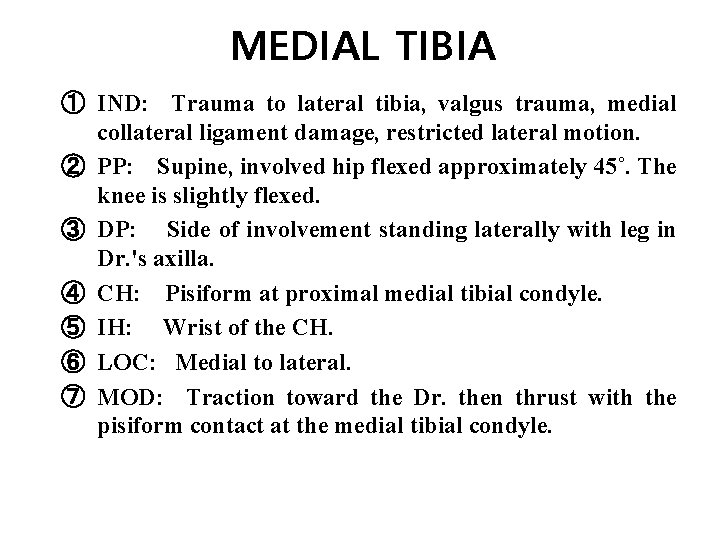 MEDIAL TIBIA

① IND: Trauma to lateral tibia, valgus trauma, medial collateral ligament damage, restricted lateral motion.

② PP: Supine, involved hip flexed approximately 45°. The knee is slightly flexed.

③ DP: Side of involvement standing laterally with leg in Dr.'s axilla.

④ CH: Pisiform at proximal medial tibial condyle.

⑤ IH: Wrist of the CH.

⑥ LOC: Medial to lateral.

⑦ MOD: Traction toward the Dr. then thrust with the pisiform contact at the medial tibial condyle.